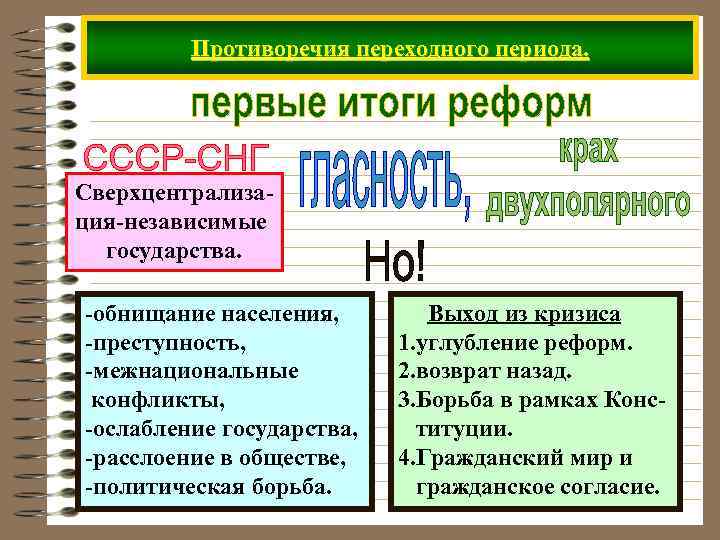 Противоречия переходного периода.

первые итоги реформ

СССР-СНГ

гласность,

крах двухполярного

Сверхцентрализация-независимые государства.

Но!

-обнищание населения,
-преступность,
-межнациональные конфликты,
-ослабление государства,
-расслоение в обществе,
-политическая борьба.

Выход из кризиса
1.углубление реформ.
2.возврат назад.
3.Борьба в рамках Конституции.
4.Гражданский мир и гражданское согласие.